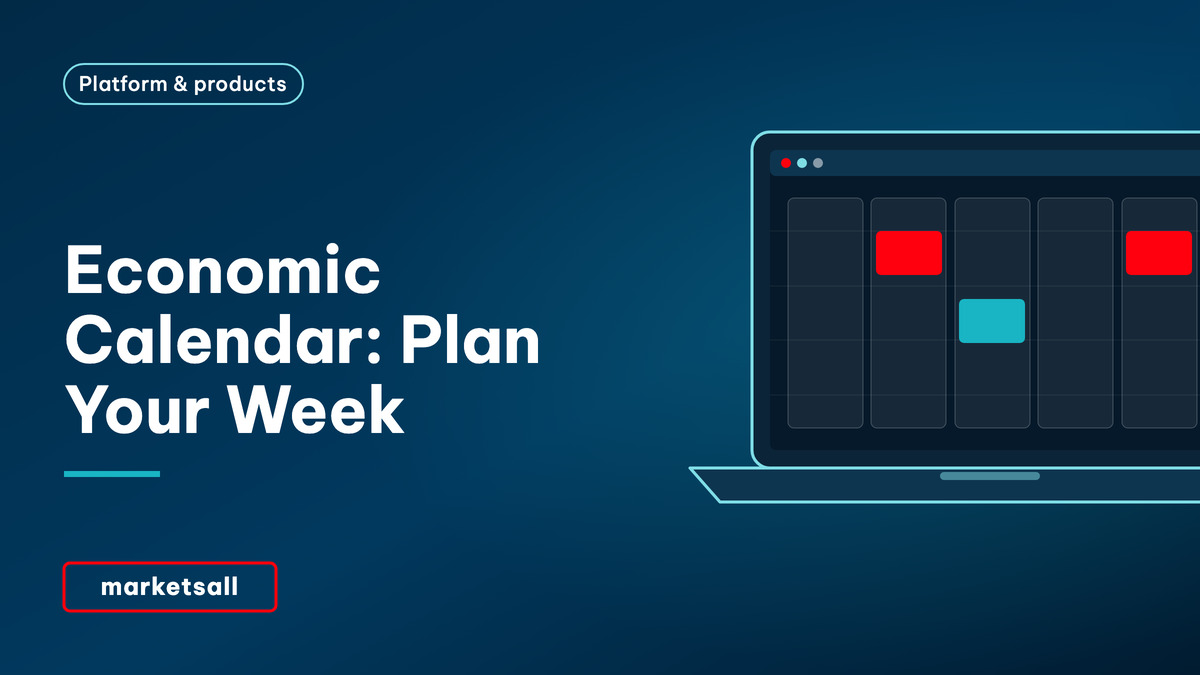 Platform & products

Economic Calendar: Plan Your Week

marketsall